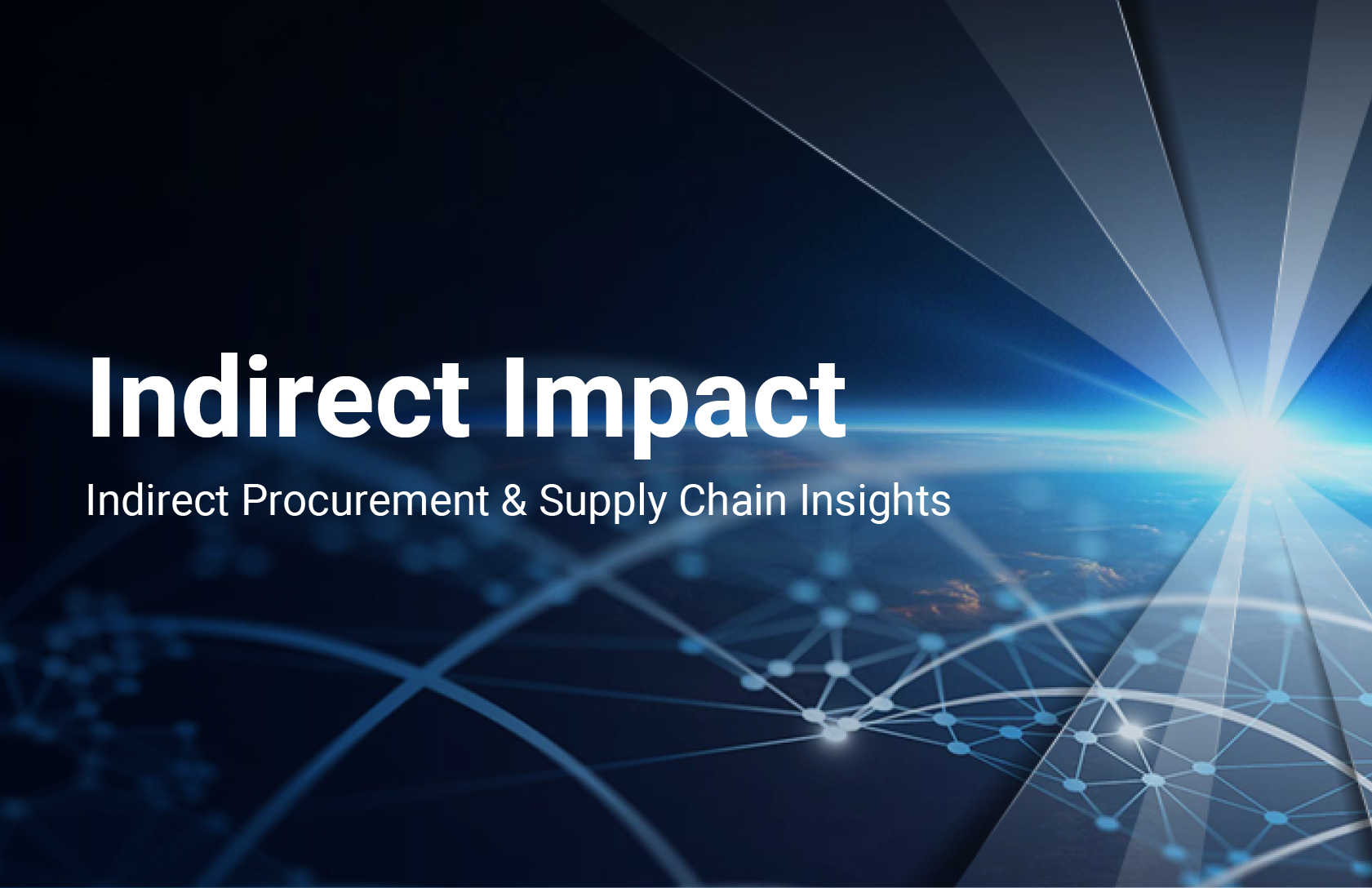 Indirect Impact

Indirect Procurement & Supply Chain Insights